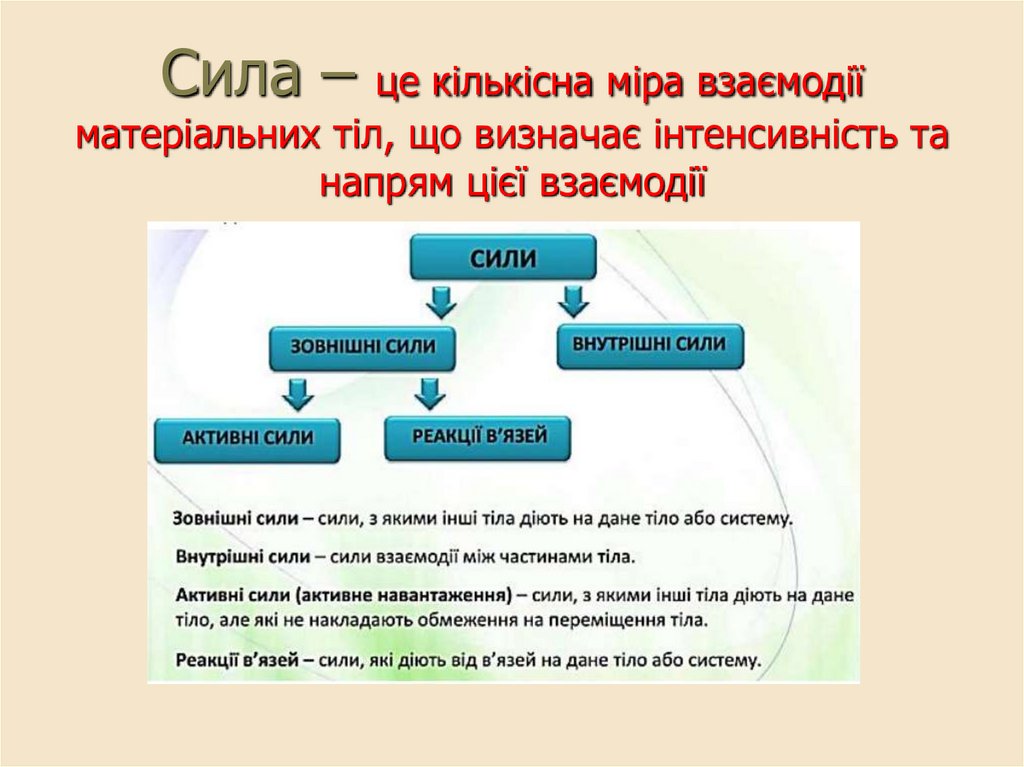 Сила – це кількісна міра взаємодії матеріальних тіл, що визначає інтенсивність та напрям цієї взаємодії

СИЛИ

ЗОВНІШНІ СИЛИ

ВНУТРІШНІ СИЛИ

АКТИВНІ СИЛИ

РЕАКЦІЇ В'ЯЗЕЙ

Зовнішні сили – сили, з якими інші тіла діють на дане тіло або систему.

Внутрішні сили – сили взаємодії між частинами тіла.

Активні сили (активне навантаження) – сили, з якими інші тіла діють на дане тіло, але які не накладають обмеження на переміщення тіла.

Реакції в'язей – сили, які діють від в'язей на дане тіло або систему.